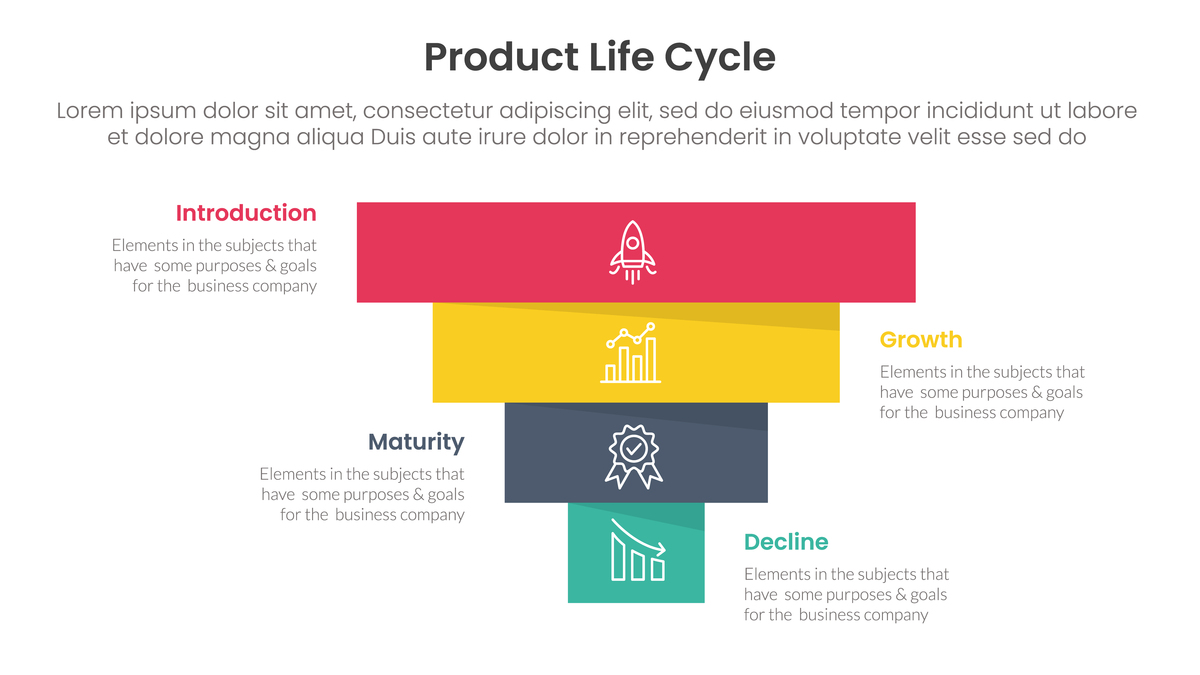 Product Life Cycle

Lorem ipsum dolor sit amet, consectetur adipiscing elit, sed do eiusmod tempor incididunt ut labore et dolore magna aliqua Duis aute irure dolor in reprehenderit in voluptate velit esse sed do

Introduction

Elements in the subjects that have some purposes & goals for the business company

Growth

Elements in the subjects that have some purposes & goals for the business company

Maturity

Elements in the subjects that have some purposes & goals for the business company

Decline

Elements in the subjects that have some purposes & goals for the business company